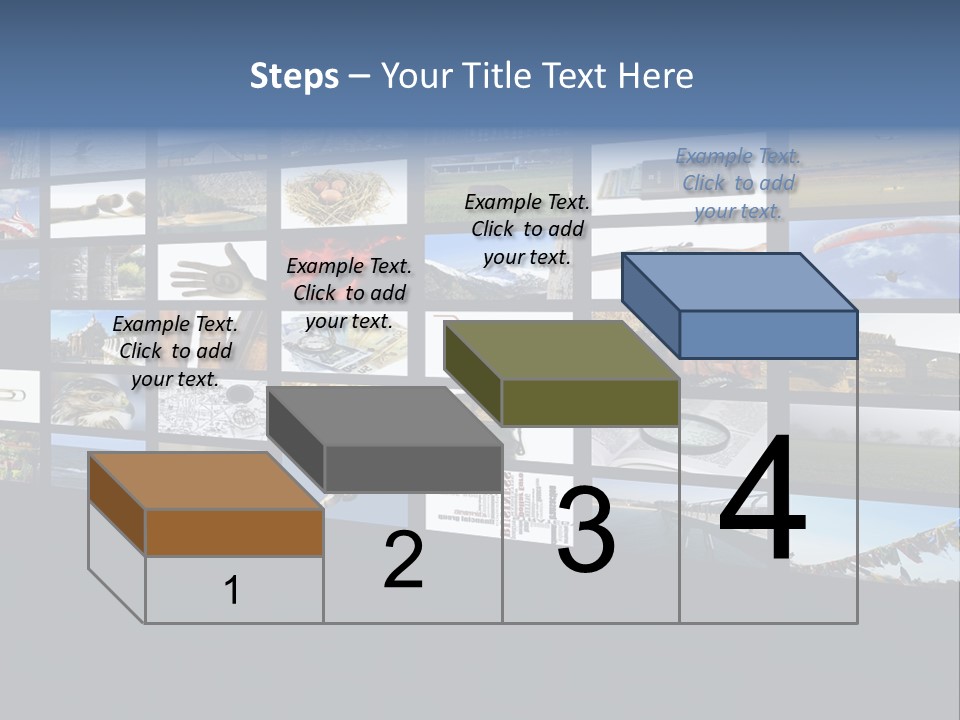 Steps – Your Title Text Here

Example Text. Click to add your text.

Example Text. Click to add your text.

Example Text. Click to add your text.

Example Text. Click to add your text.

1

2

3

4